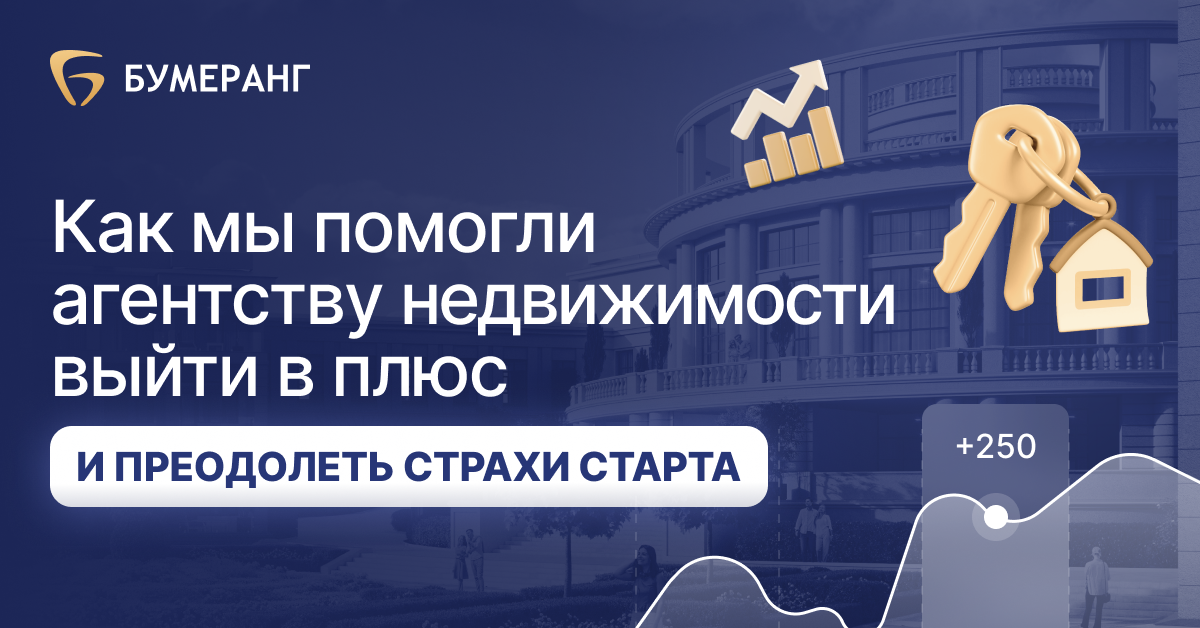 БУМЕРАНГ

Как мы помогли агентству недвижимости выйти в плюс

И ПРЕОДОЛЕТЬ СТРАХИ СТАРТА

+250